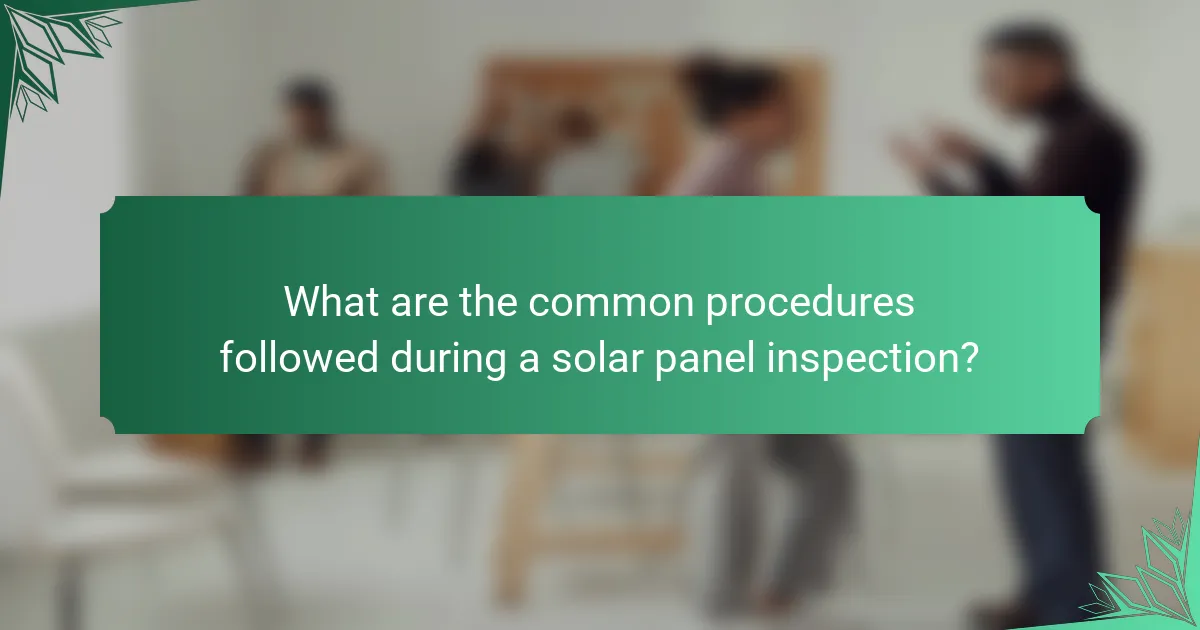 What are the common procedures followed during a solar panel inspection?